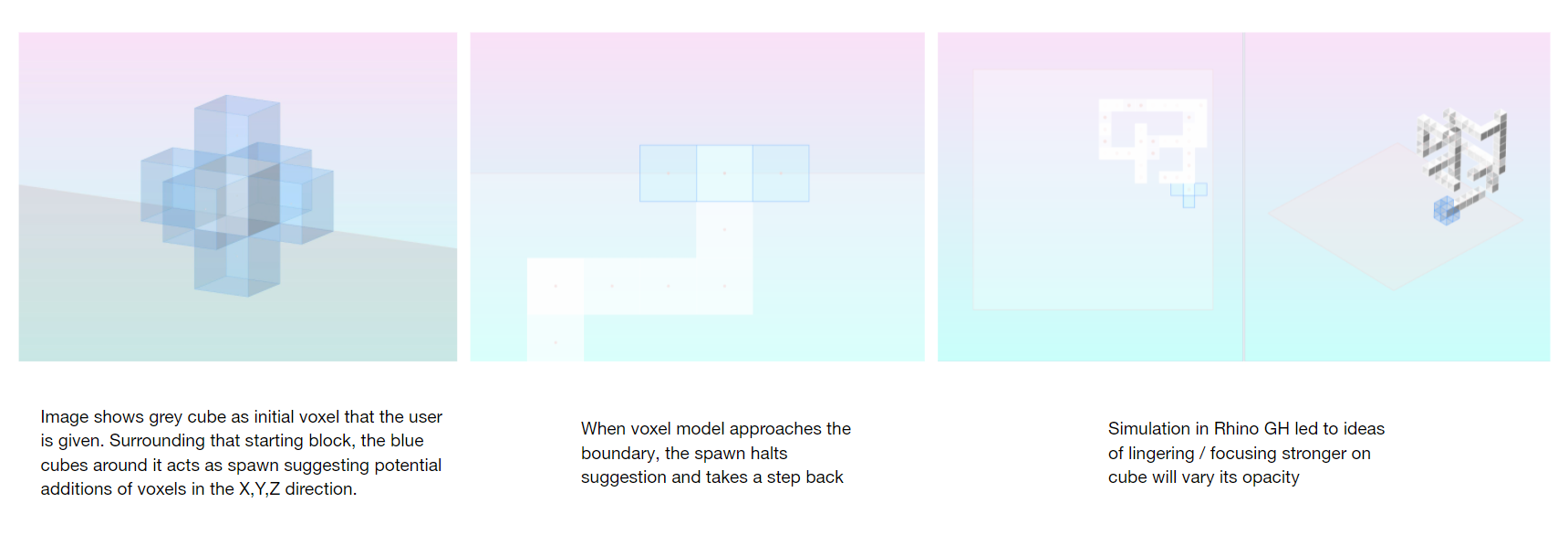 Image shows grey cube as initial voxel that the user is given. Surrounding that starting block, the blue cubes around it acts as spawn suggesting potential additions of voxels in the X,Y,Z direction.

When voxel model approaches the boundary, the spawn halts suggestion and takes a step back

Simulation in Rhino GH led to ideas of lingering / focusing stronger on cube will vary its opacity